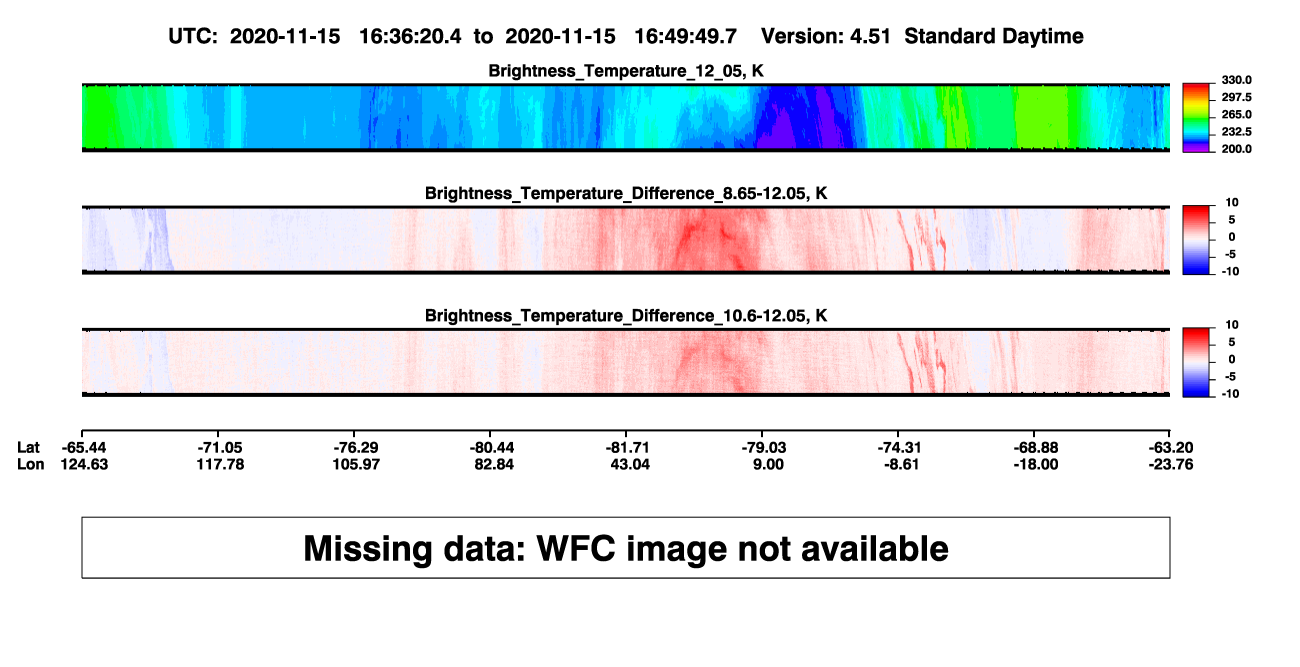 UTC: 2020-11-15 16:36:20.4 to 2020-11-15 16:49:49.7 Version: 4.51 Standard Daytime

Brightness_Temperature_12_05, K

330.0
297.5
265.0
232.5
200.0

Brightness_Temperature_Difference_8.65-12.05, K

10
5
0
-5
-10

Brightness_Temperature_Difference_10.6-12.05, K

10
5
0
-5
-10

| Lat | -65.44 | -71.05 | -76.29 | -80.44 | -81.71 | -79.03 | -74.31 | -68.88 | -63.20 |
|---|---|---|---|---|---|---|---|---|---|
| Lon | 124.63 | 117.78 | 105.97 | 82.84 | 43.04 | 9.00 | -8.61 | -18.00 | -23.76 |

Missing data: WFC image not available